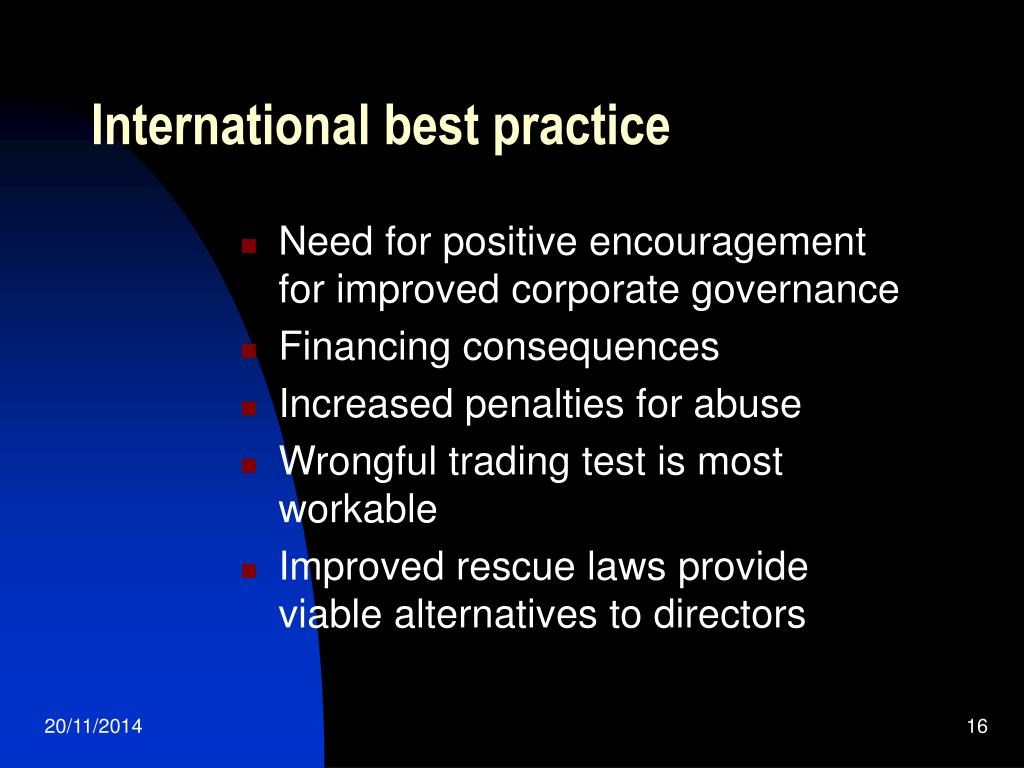 International best practice

- Need for positive encouragement for improved corporate governance
- Financing consequences
- Increased penalties for abuse
- Wrongful trading test is most workable
- Improved rescue laws provide viable alternatives to directors

20/11/2014

16